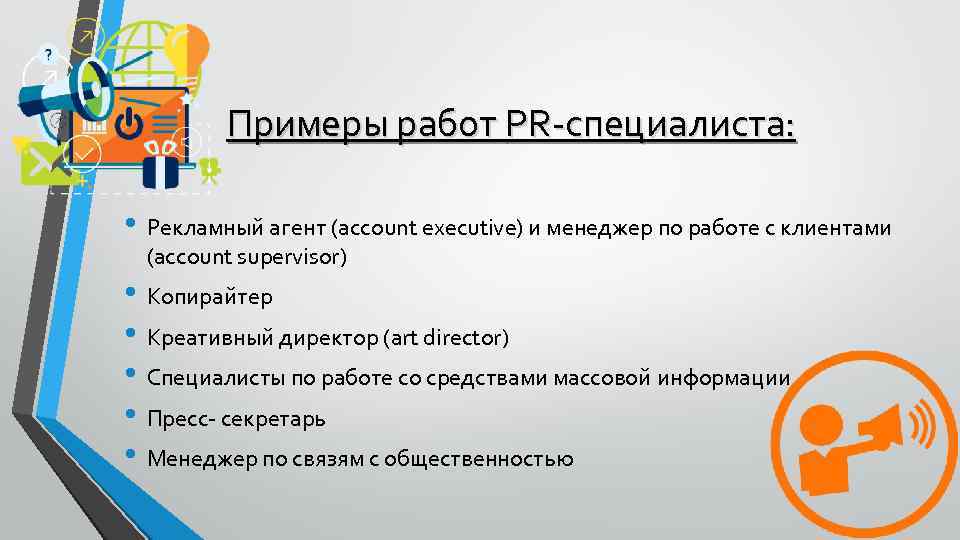 Примеры работ PR-специалиста:

• Рекламный агент (account executive) и менеджер по работе с клиентами (account supervisor)
• Копирайтер
• Креативный директор (art director)
• Специалисты по работе со средствами массовой информации
• Пресс- секретарь
• Менеджер по связям с общественностью